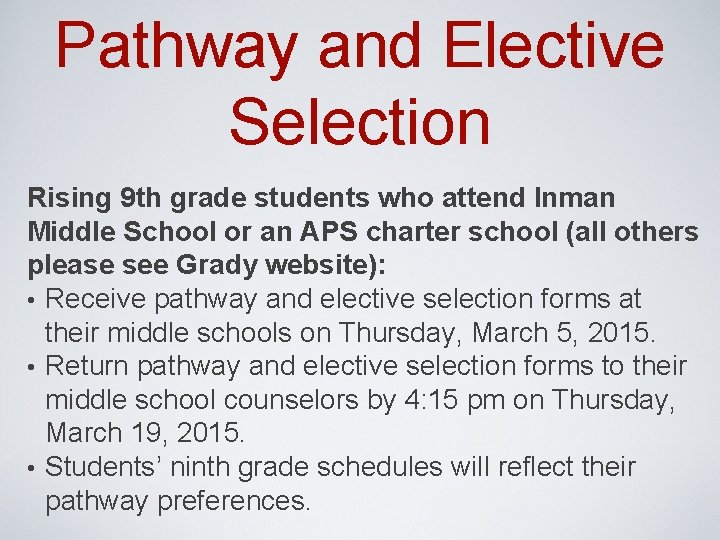 Pathway and Elective Selection

Rising 9th grade students who attend Inman Middle School or an APS charter school (all others please see Grady website):

• Receive pathway and elective selection forms at their middle schools on Thursday, March 5, 2015.
• Return pathway and elective selection forms to their middle school counselors by 4:15 pm on Thursday, March 19, 2015.
• Students’ ninth grade schedules will reflect their pathway preferences.